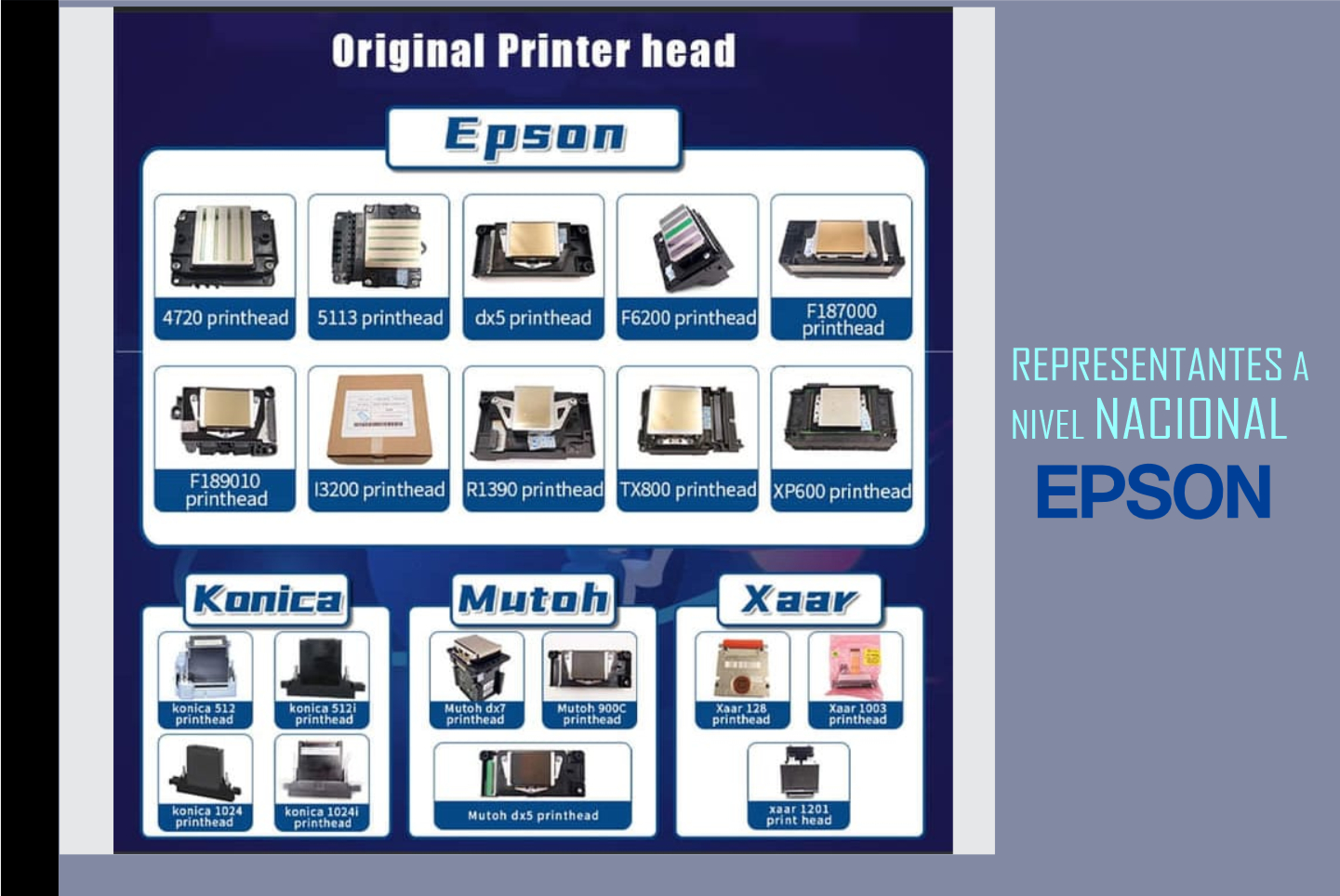 Original Printer head

Epson

4720 printhead

5113 printhead

dx5 printhead

F6200 printhead

F187000 printhead

F189010 printhead

I3200 printhead

R1390 printhead

TX800 printhead

XP600 printhead

Konica

konica 512 printhead

konica 512i printhead

konica 1024 printhead

konica 1024i printhead

Mutoh

Mutoh dx7 printhead

Mutoh 900C printhead

Mutoh dx5 printhead

Xaar

Xaar 128 printhead

Xaar 1003 printhead

xaar 1201 print head

REPRESENTANTES A NIVEL NACIONAL

EPSON